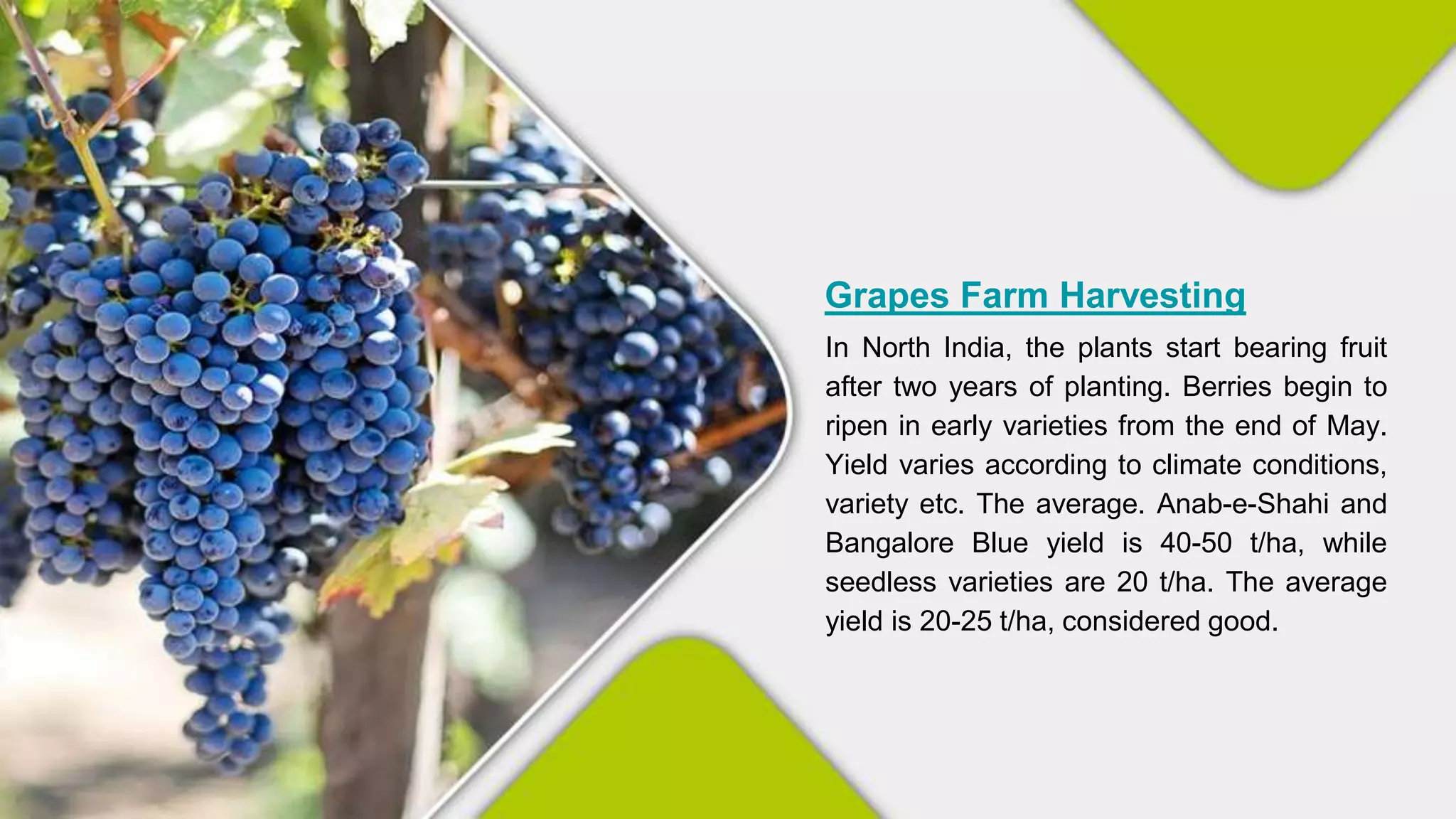 Grapes Farm Harvesting

In North India, the plants start bearing fruit after two years of planting. Berries begin to ripen in early varieties from the end of May. Yield varies according to climate conditions, variety etc. The average. Anab-e-Shahi and Bangalore Blue yield is 40-50 t/ha, while seedless varieties are 20 t/ha. The average yield is 20-25 t/ha, considered good.